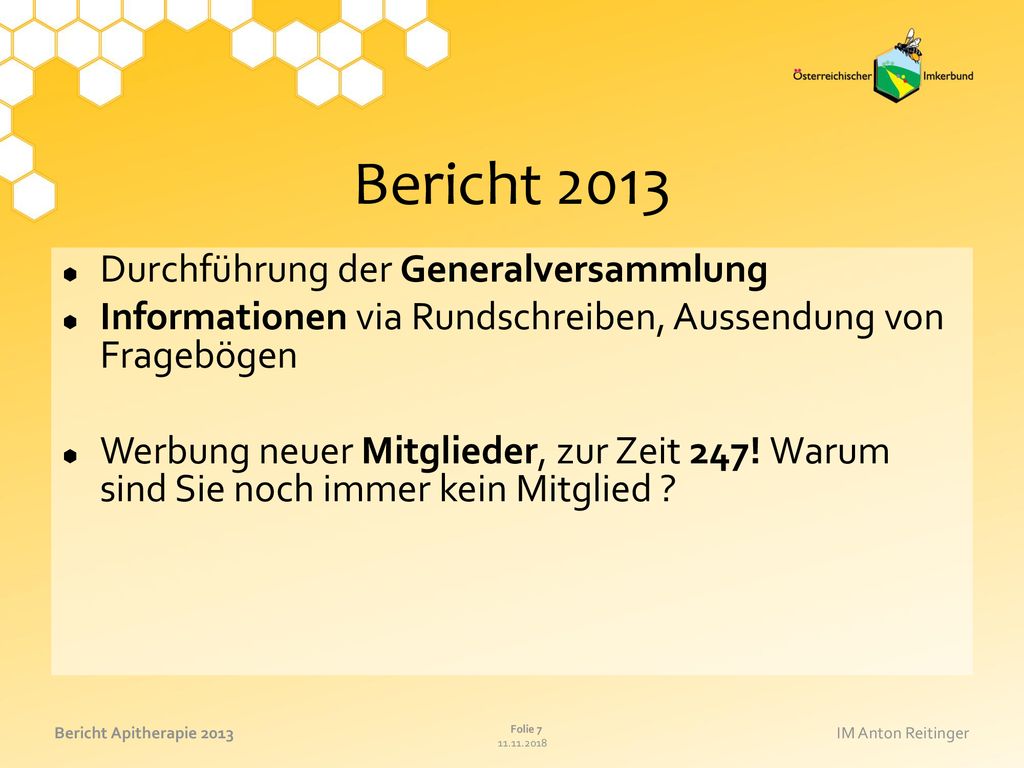 Österreichischer Imkerbund

Bericht 2013

Durchführung der Generalversammlung

Informationen via Rundschreiben, Aussendung von Fragebögen

Werbung neuer Mitglieder, zur Zeit 247! Warum sind Sie noch immer kein Mitglied ?

Bericht Apitherapie 2013

Folie 7
11.11.2018

IM Anton Reitinger